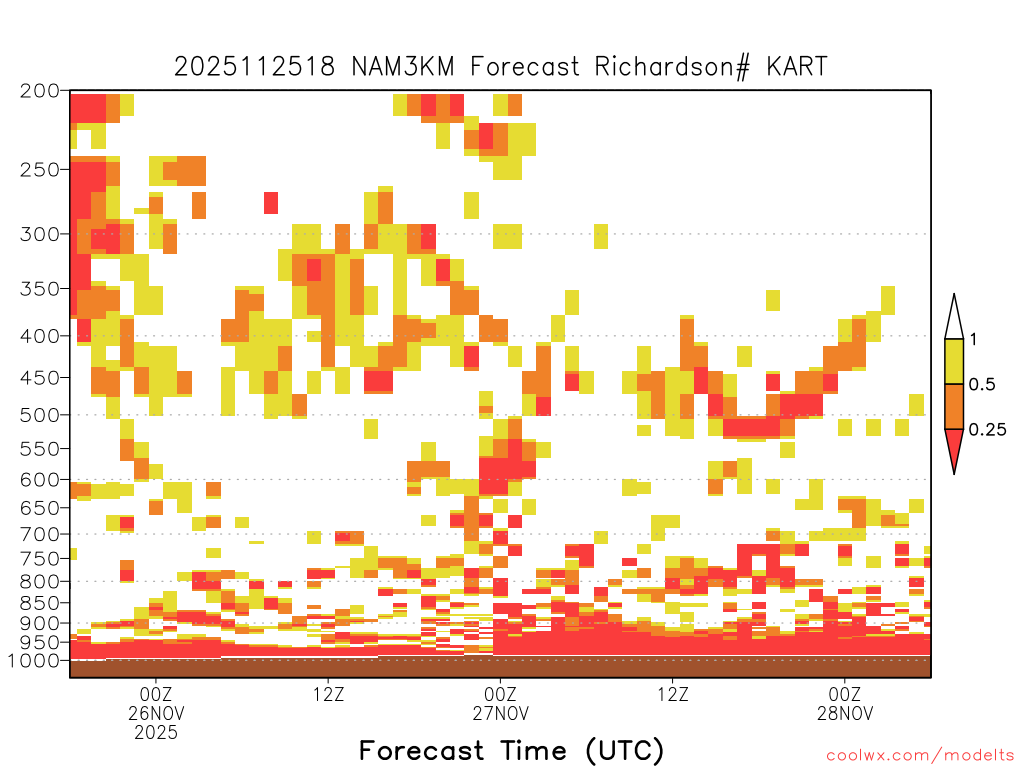 2025112518 NAM3KM Forecast Richardson# KART

200
250
300
350
400
450
500
550
600
650
700
750
800
850
900
950
1000

1
0.5
0.25

00Z
26NOV
2025
12Z
00Z
27NOV
12Z
00Z
28NOV

Forecast Time (UTC)

coolwx.com/modelts